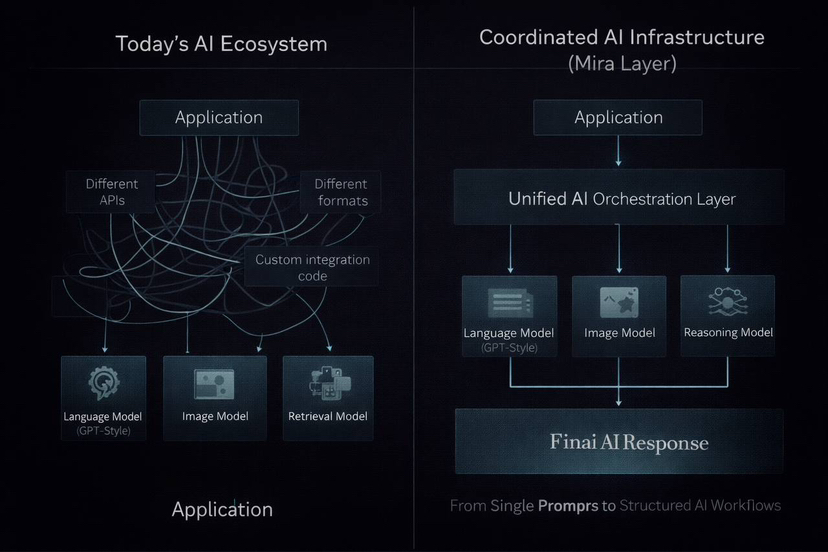 Today's AI Ecosystem

Application

Different APIs

Different formats

Custom integration code

Language Model (GPT-Style)

Image Model

Retrieval Model

Application

Coordinated AI Infrastructure (Mira Layer)

Application

Unified AI Orchestration Layer

Language Model (GPT-Style)

Image Model

Reasoning Model

Finai AI Response

From Single Promprs to Structured AI Workflows